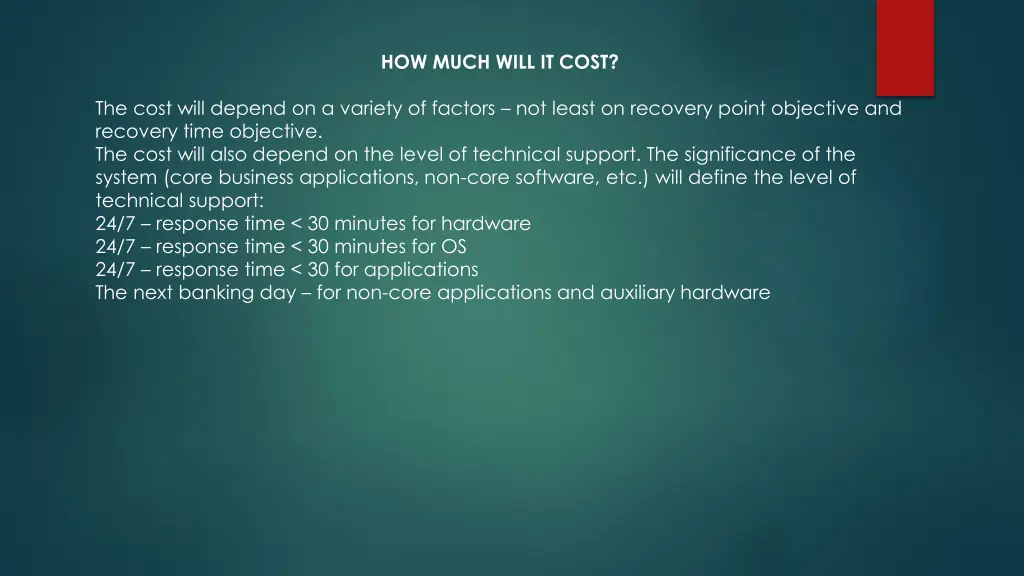 HOW MUCH WILL IT COST?

The cost will depend on a variety of factors – not least on recovery point objective and recovery time objective.
The cost will also depend on the level of technical support. The significance of the system (core business applications, non-core software, etc.) will define the level of technical support:
24/7 – response time < 30 minutes for hardware
24/7 – response time < 30 minutes for OS
24/7 – response time < 30 for applications
The next banking day – for non-core applications and auxiliary hardware